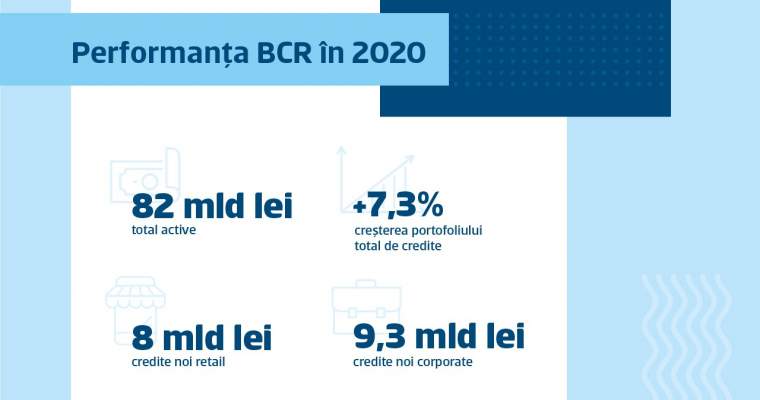 Performanța BCR în 2020

82 mld lei
total active

+7,3%
creșterea portofoliului total de credite

8 mld lei
credite noi retail

9,3 mld lei
credite noi corporate